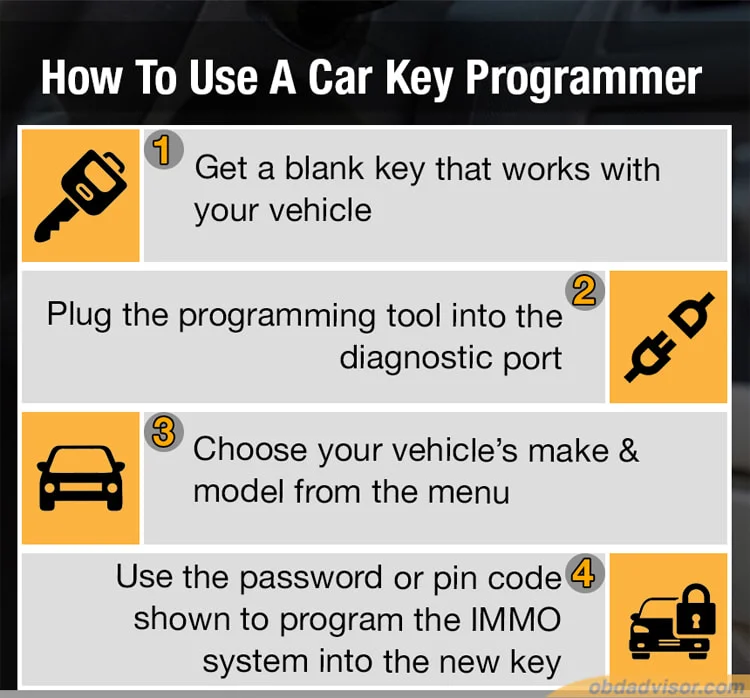 How To Use A Car Key Programmer

1 Get a blank key that works with your vehicle

2 Plug the programming tool into the diagnostic port

3 Choose your vehicle's make & model from the menu

4 Use the password or pin code shown to program the IMMO system into the new key

obdadvisor.com